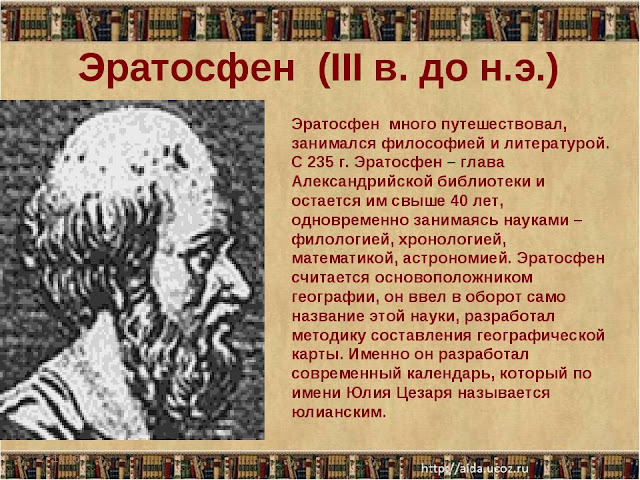 Эратосфен (III в. до н.э.)

Эратосфен много путешествовал, занимался философией и литературой. С 235 г. Эратосфен – глава Александрийской библиотеки и остается им свыше 40 лет, одновременно занимаясь науками – филологией, хронологией, математикой, астрономией. Эратосфен считается основоположником географии, он ввел в оборот само название этой науки, разработал методику составления географической карты. Именно он разработал современный календарь, который по имени Юлия Цезаря называется юлианским.

http://aida.ucoz.ru